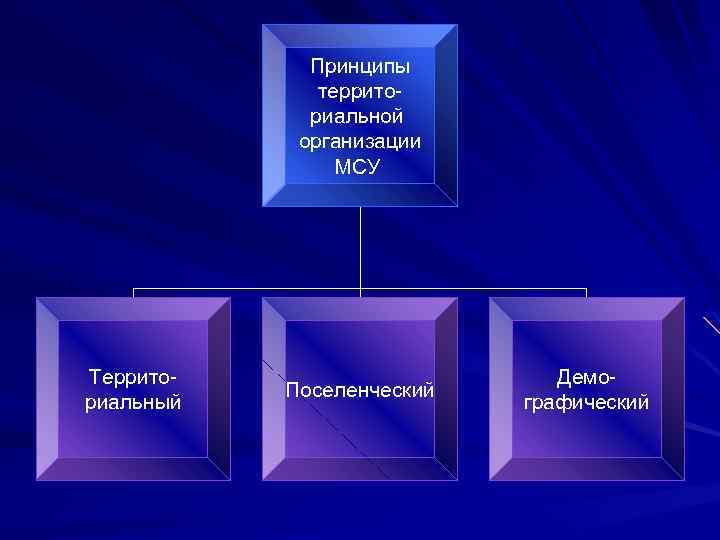 Принципы территориальной организации МСУ

Территориальный

Поселенческий

Демографический